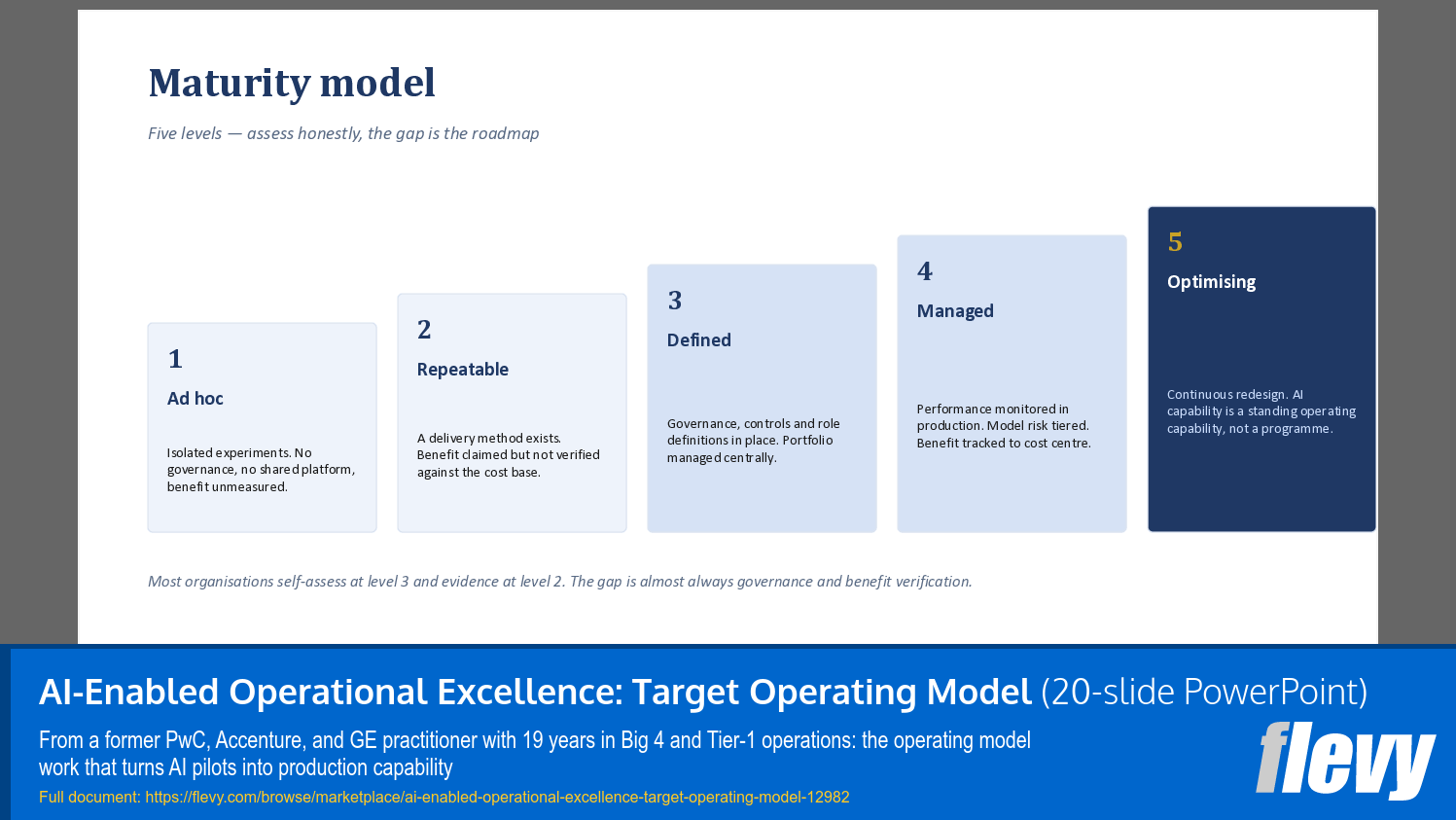 Maturity model

Five levels — assess honestly, the gap is the roadmap

1
Ad hoc
Isolated experiments. No governance, no shared platform, benefit unmeasured.

2
Repeatable
A delivery method exists. Benefit claimed but not verified against the cost base.

3
Defined
Governance, controls and role definitions in place. Portfolio managed centrally.

4
Managed
Performance monitored in production. Model risk tiered. Benefit tracked to cost centre.

5
Optimising
Continuous redesign. AI capability is a standing operating capability, not a programme.

Most organisations self-assess at level 3 and evidence at level 2. The gap is almost always governance and benefit verification.

AI-Enabled Operational Excellence: Target Operating Model (20-slide PowerPoint)

From a former PwC, Accenture, and GE practitioner with 19 years in Big 4 and Tier-1 operations: the operating model work that turns AI pilots into production capability

Full document: https://flevy.com/browse/marketplace/ai-enabled-operational-excellence-target-operating-model-12982

flevy